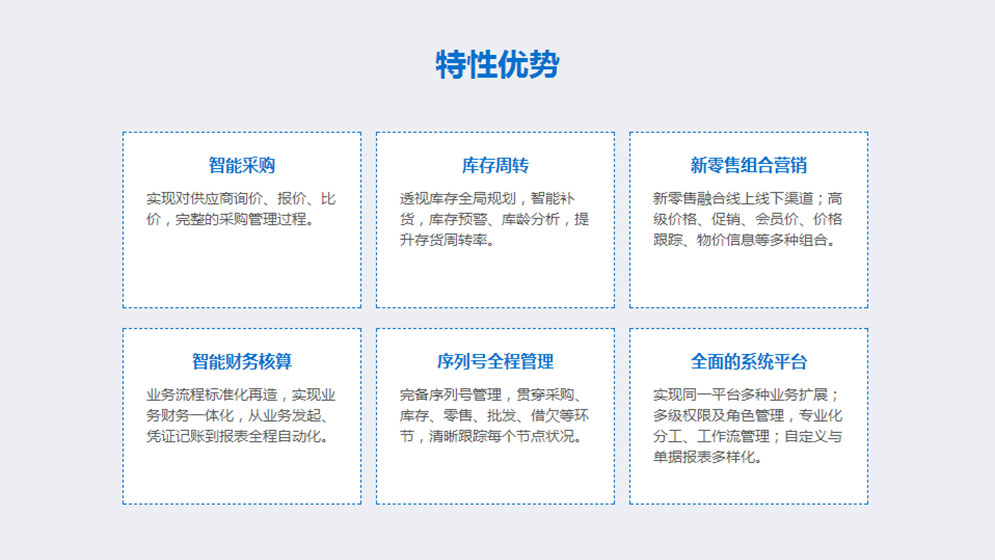 特性优势

智能采购

实现对供应商询价、报价、比价，完整的采购管理过程。

库存周转

透视库存全局规划，智能补货，库存预警、库龄分析，提升存货周转率。

新零售组合营销

新零售融合线上线下渠道；高级价格、促销、会员价、价格跟踪、物价信息等多种组合。

智能财务核算

业务流程标准化再造，实现业务财务一体化，从业务发起、凭证记账到报表全程自动化。

序列号全程管理

完备序列号管理，贯穿采购、库存、零售、批发、借欠等环节，清晰跟踪每个节点状况。

全面的系统平台

实现同一平台多种业务扩展；多级权限及角色管理，专业化分工、工作流管理；自定义与单据报表多样化。